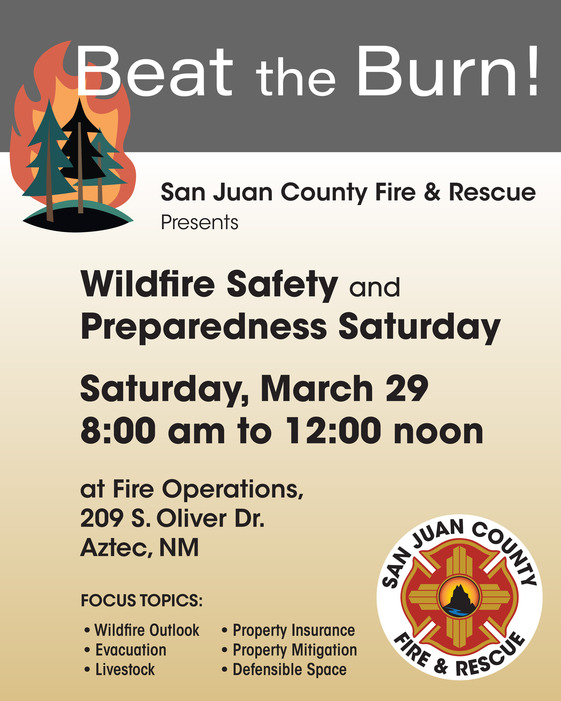 Beat the Burn!

San Juan County Fire & Rescue
Presents

Wildfire Safety and Preparedness Saturday

Saturday, March 29
8:00 am to 12:00 noon

at Fire Operations,
209 S. Oliver Dr.
Aztec, NM

FOCUS TOPICS:

• Wildfire Outlook
• Evacuation
• Livestock

• Property Insurance
• Property Mitigation
• Defensible Space

SAN JUAN COUNTY
FIRE & RESCUE